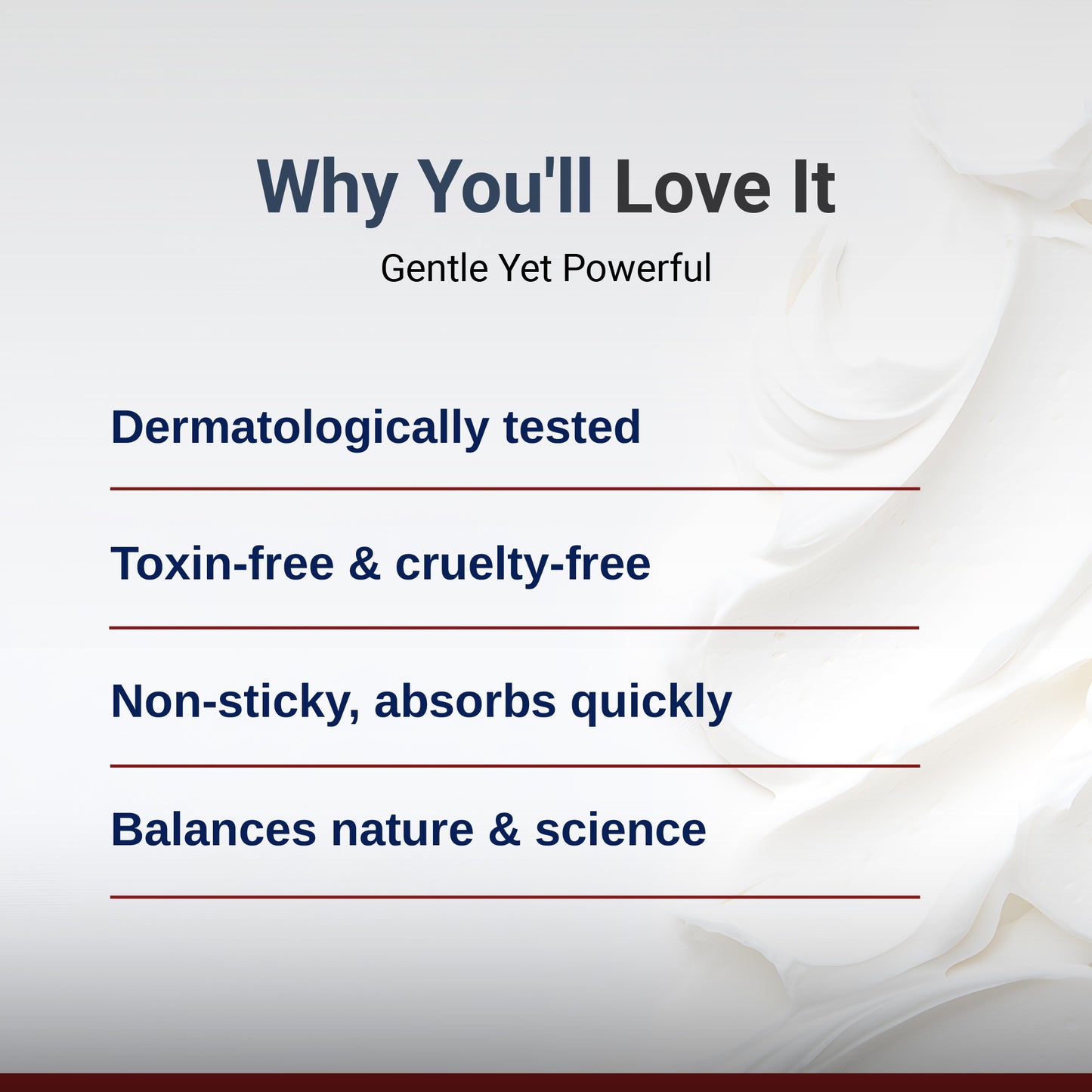 Why You'll Love It

Gentle Yet Powerful

Dermatologically tested

Toxin-free & cruelty-free

Non-sticky, absorbs quickly

Balances nature & science